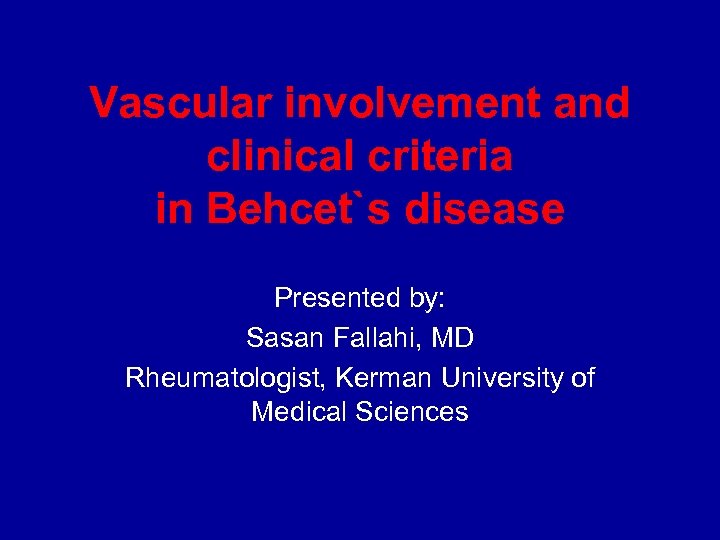 Vascular involvement and clinical criteria in Behcet`s disease

Presented by:
Sasan Fallahi, MD
Rheumatologist, Kerman University of Medical Sciences